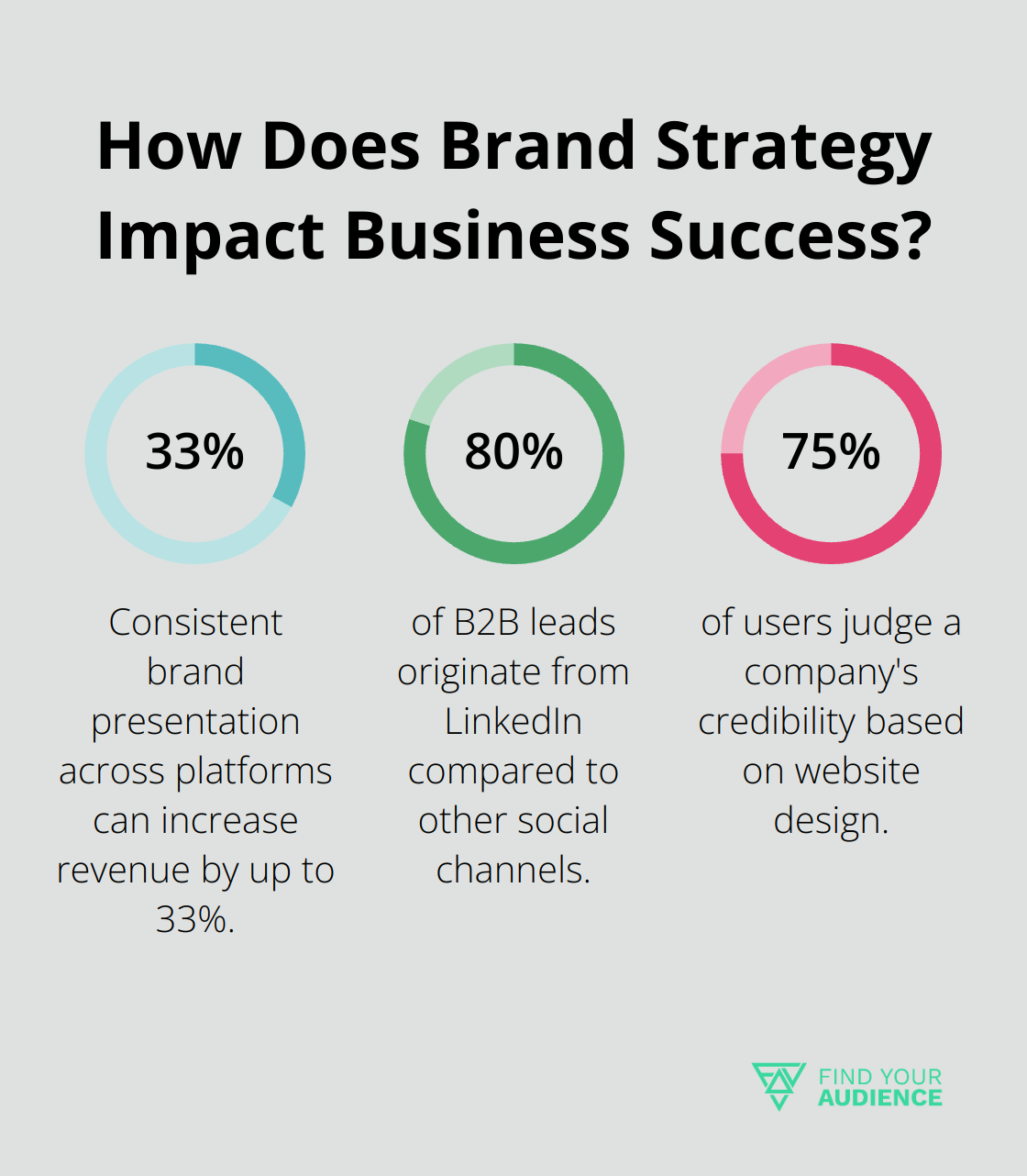 How Does Brand Strategy Impact Business Success?

33%

Consistent brand presentation across platforms can increase revenue by up to 33%.

80%

of B2B leads originate from LinkedIn compared to other social channels.

75%

of users judge a company's credibility based on website design.

FIND YOUR AUDIENCE